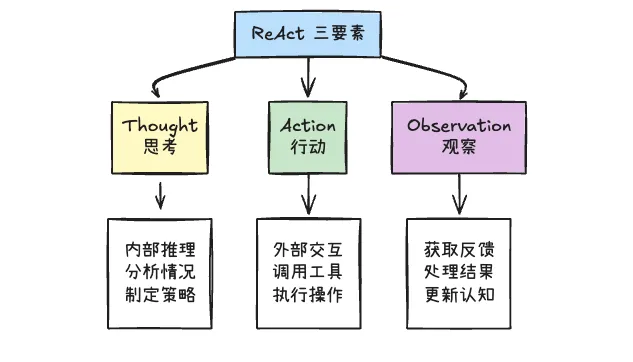 ReAct 三要素

Thought
思考

Action
行动

Observation
观察

内部推理
分析情况
制定策略

外部交互
调用工具
执行操作

获取反馈
处理结果
更新认知